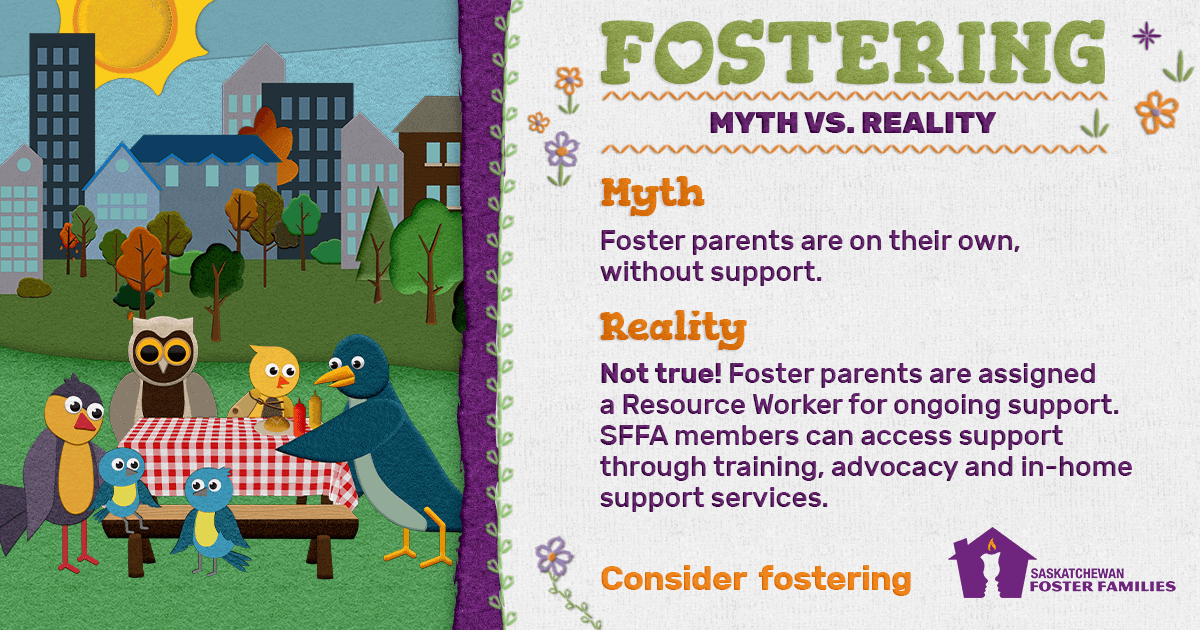 FOSTERING

MYTH VS. REALITY

Myth

Foster parents are on their own, without support.

Reality

Not true! Foster parents are assigned a Resource Worker for ongoing support. SFFA members can access support through training, advocacy and in-home support services.

Consider fostering

SASKATCHEWAN FOSTER FAMILIES